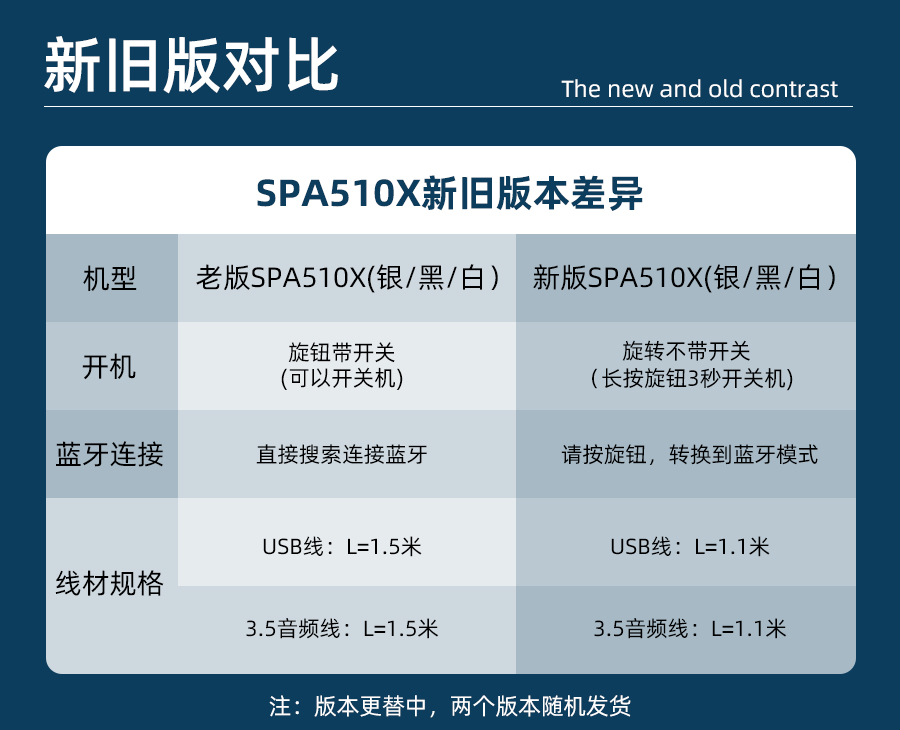 新旧版对比

The new and old contrast

SPA510X新旧版本差异

| 机型 | 老版SPA510X(银/黑/白) | 新版SPA510X(银/黑/白) |
|---|---|---|
| 开机 | 旋钮带开关 (可以开关机) | 旋转不带开关 (长按旋钮3秒开关机) |
| 蓝牙连接 | 直接搜索连接蓝牙 | 请按旋钮，转换到蓝牙模式 |
| 线材规格 | USB线：L=1.5米 | USB线：L=1.1米 |
| | 3.5音频线：L=1.5米 | 3.5音频线：L=1.1米 |

注：版本更替中，两个版本随机发货